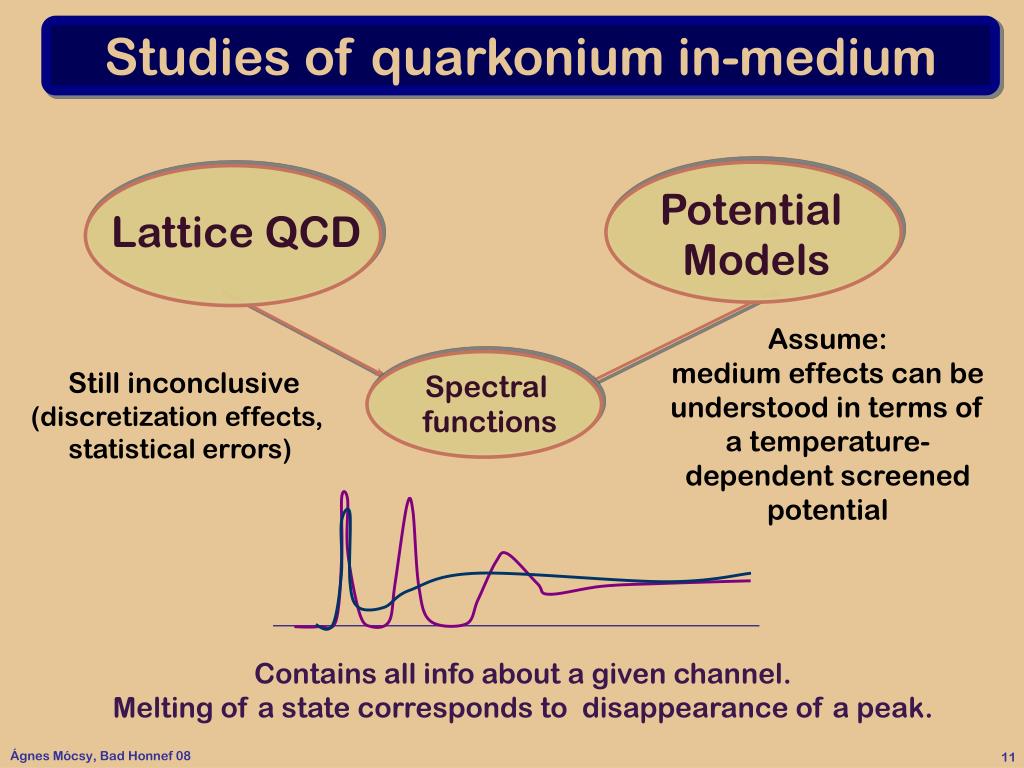 Studies of quarkonium in-medium

Lattice QCD

Potential Models

Spectral functions

Still inconclusive (discretization effects, statistical errors)

Assume: medium effects can be understood in terms of a temperature-dependent screened potential

Contains all info about a given channel.
Melting of a state corresponds to disappearance of a peak.

Ágnes Mócsy, Bad Honnef 08

11